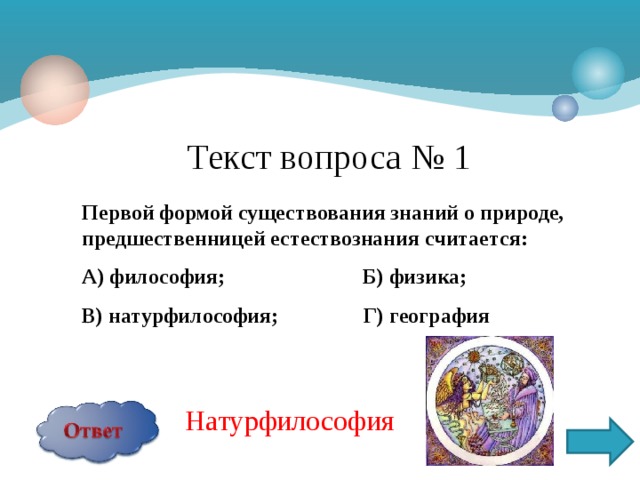 Текст вопроса № 1

Первой формой существования знаний о природе, предшественницей естествознания считается:

А) философия;

Б) физика;

В) натурфилософия;

Г) география

Ответ

Натурфилософия